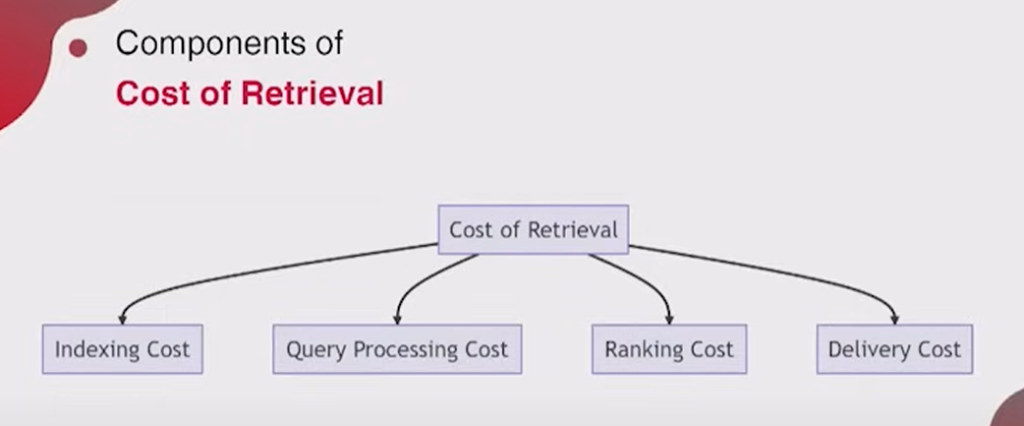 Components of
Cost of Retrieval

Cost of Retrieval

Indexing Cost
Query Processing Cost
Ranking Cost
Delivery Cost